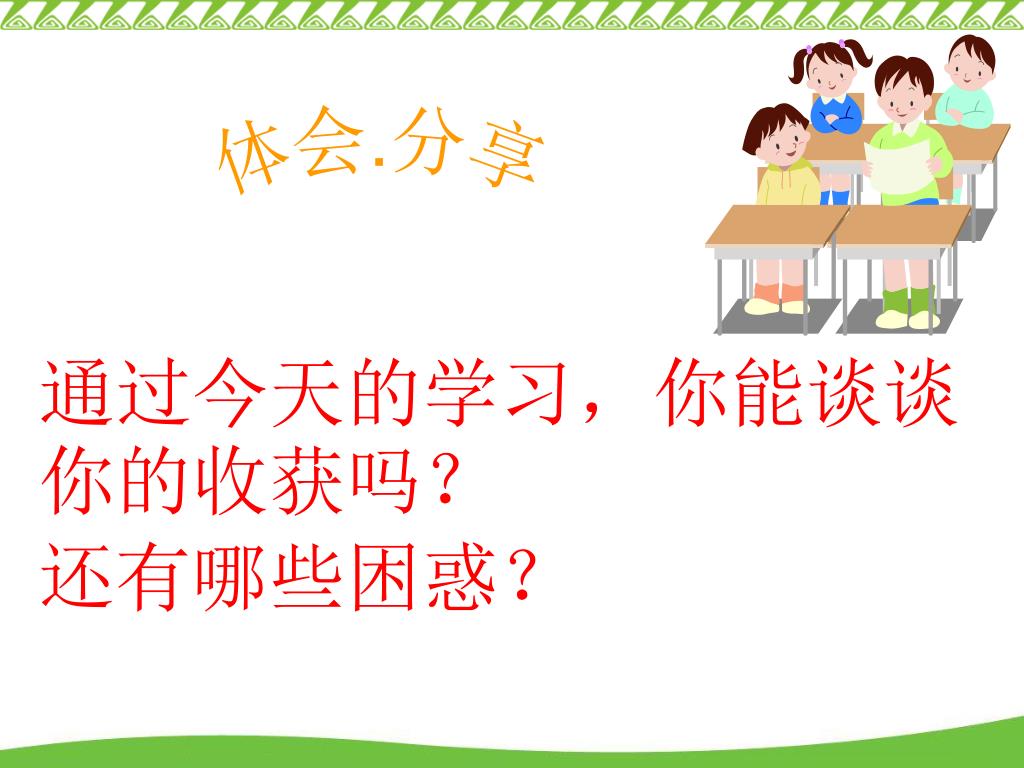 体会.分享

通过今天的学习，你能谈谈你的收获吗？
还有哪些困惑？